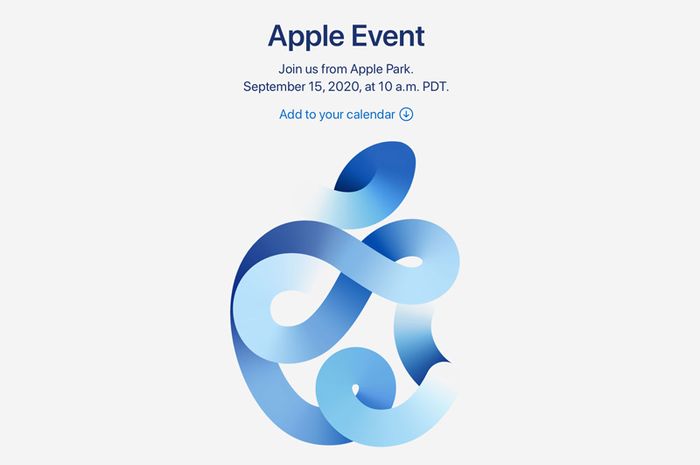 Apple Event

Join us from Apple Park.
September 15, 2020, at 10 a.m. PDT.

Add to your calendar